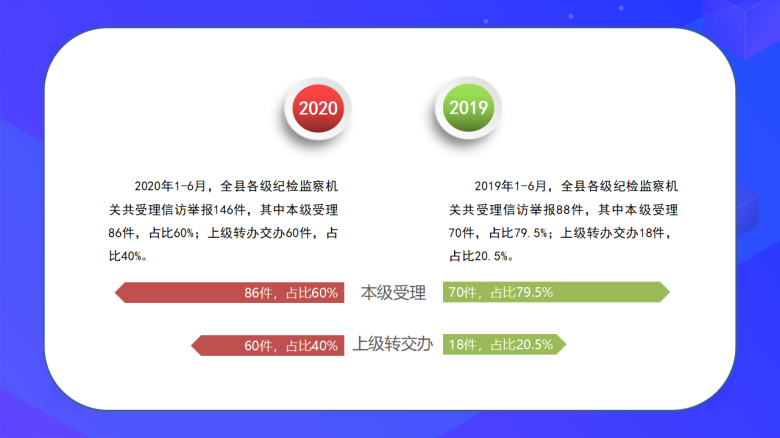 2020

2019

2020年1-6月，全县各级纪检监察机关共受理信访举报146件，其中本级受理86件，占比60%；上级转办交办60件，占比40%。

2019年1-6月，全县各级纪检监察机关共受理信访举报88件，其中本级受理70件，占比79.5%；上级转办交办18件，占比20.5%。

86件，占比60%

本级受理

70件，占比79.5%

60件，占比40%

上级转交办

18件，占比20.5%